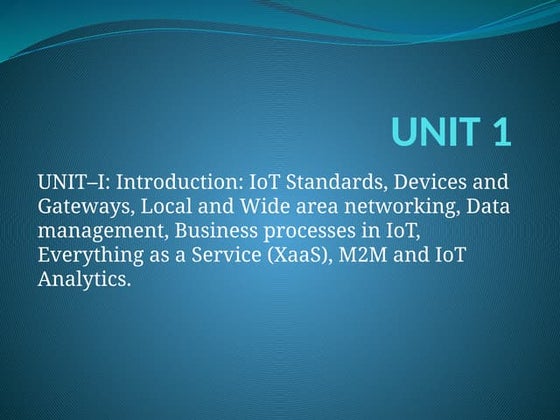 UNIT 1

UNIT–I: Introduction: IoT Standards, Devices and Gateways, Local and Wide area networking, Data management, Business processes in IoT, Everything as a Service (XaaS), M2M and IoT Analytics.